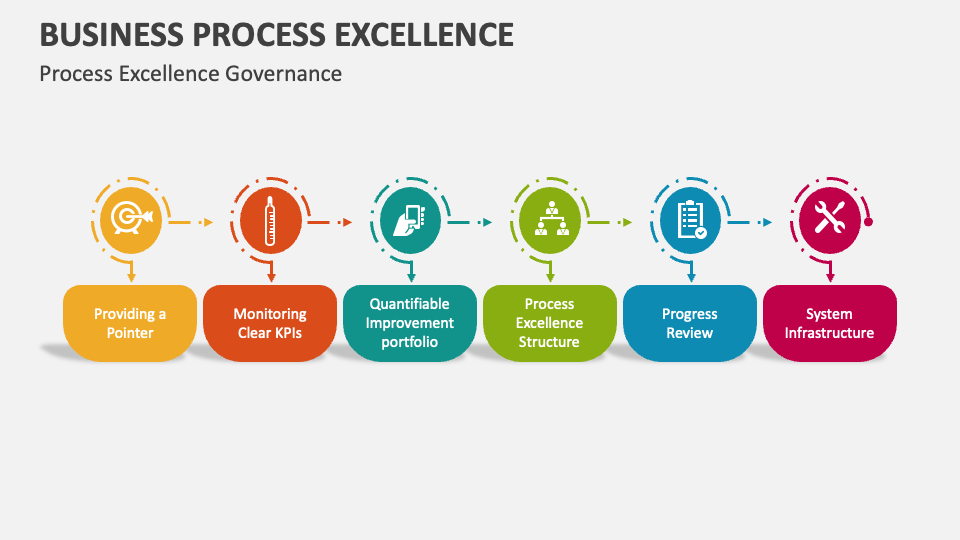 BUSINESS PROCESS EXCELLENCE

Process Excellence Governance

Providing a Pointer

Monitoring Clear KPIs

Quantifiable Improvement portfolio

Process Excellence Structure

Progress Review

System Infrastructure